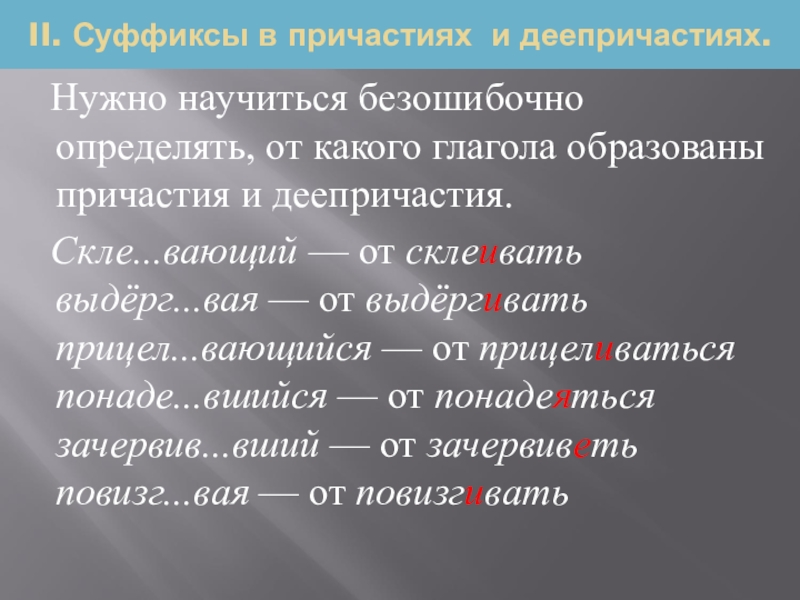 II. Суффиксы в причастиях и деепричастиях.

Нужно научиться безошибочно определять, от какого глагола образованы причастия и деепричастия.

Скле...вающий — от склеивать
выдёрг...вая — от выдёргивать
прицел...вающийся — от прицеливаться
понаде...вшийся — от понадеяться
зачервив...вший — от зачервиветь
повизг...вая — от повизгивать